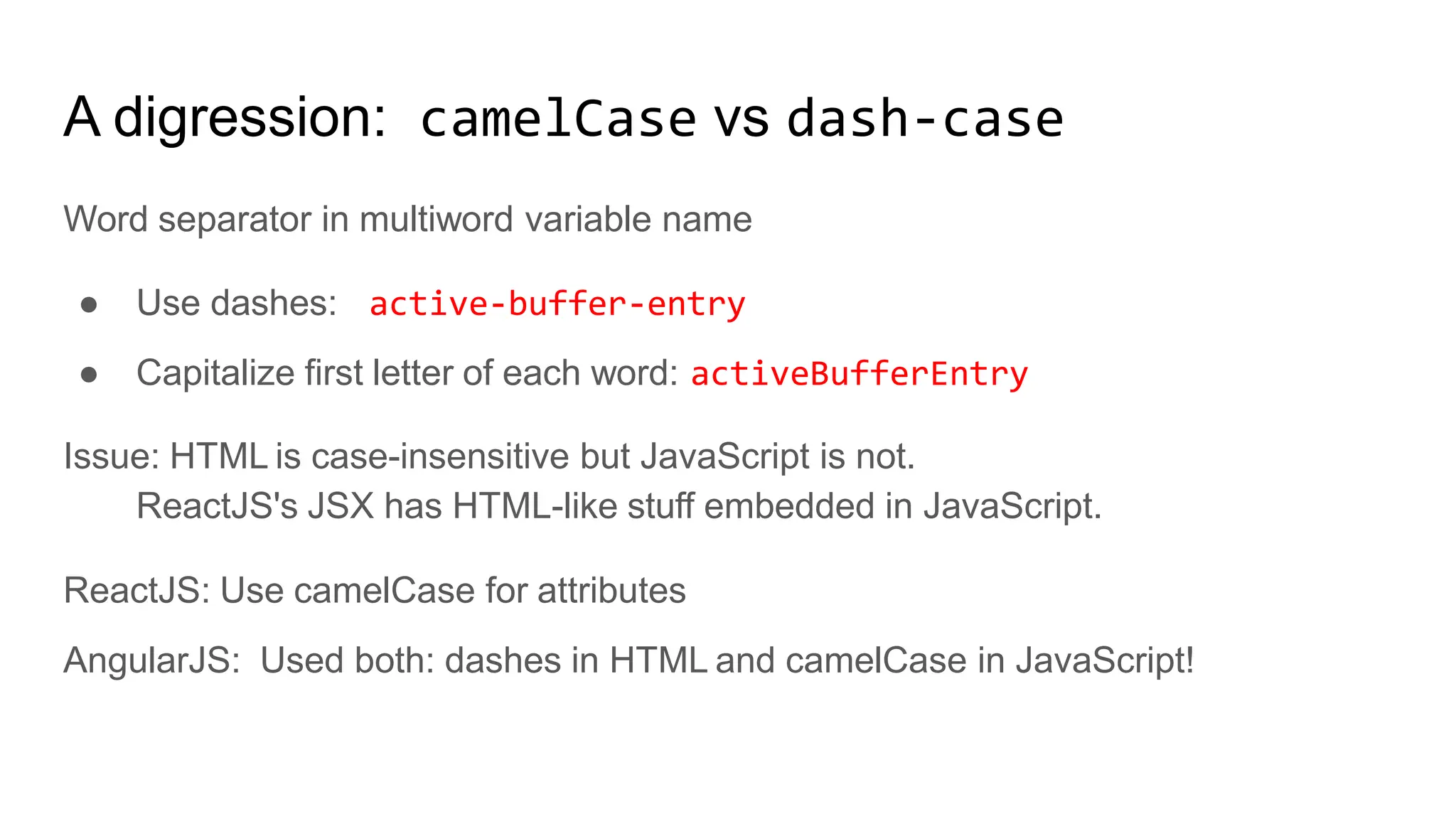 A digression: camelCase vs dash-case

Word separator in multiword variable name

● Use dashes: active-buffer-entry
● Capitalize first letter of each word: activeBufferEntry

Issue: HTML is case-insensitive but JavaScript is not.
ReactJS's JSX has HTML-like stuff embedded in JavaScript.

ReactJS: Use camelCase for attributes

AngularJS: Used both: dashes in HTML and camelCase in JavaScript!